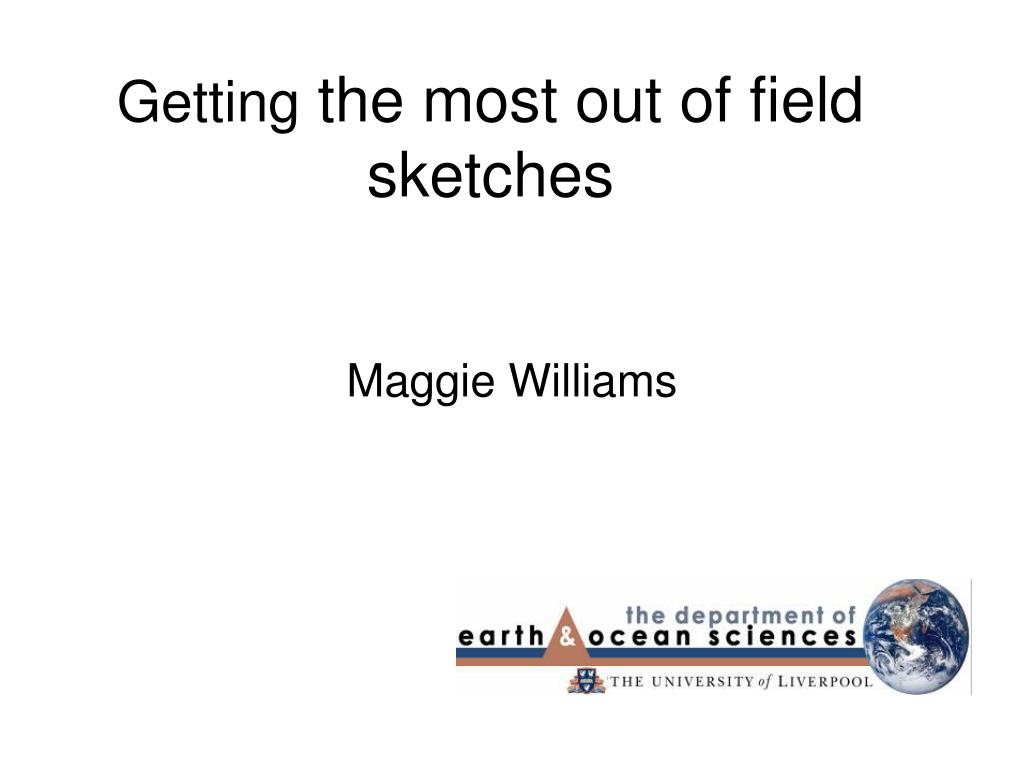 Getting the most out of field sketches

Maggie Williams

the department of
earth & ocean sciences
THE UNIVERSITY of LIVERPOOL